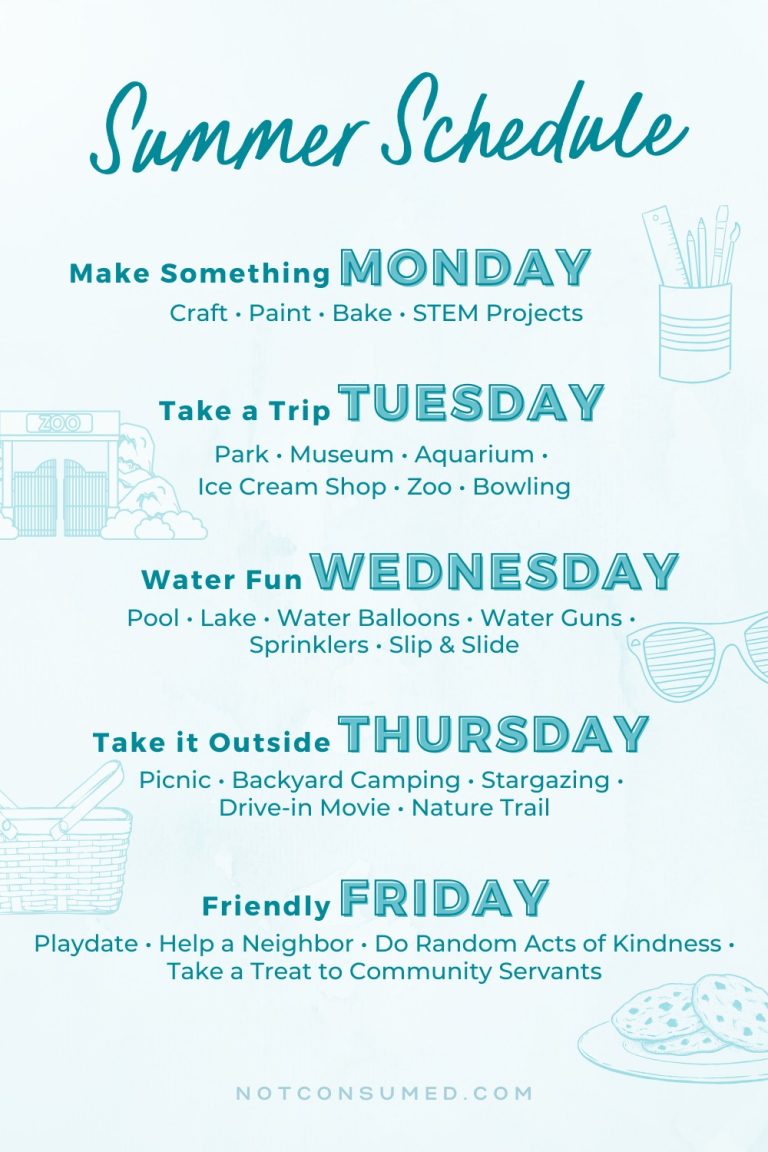 Summer Schedule

Make Something MONDAY
Craft • Paint • Bake • STEM Projects

ZOO

Take a Trip TUESDAY
Park • Museum • Aquarium • Ice Cream Shop • Zoo • Bowling

Water Fun WEDNESDAY
Pool • Lake • Water Balloons • Water Guns • Sprinklers • Slip & Slide

Take it Outside THURSDAY
Picnic • Backyard Camping • Stargazing • Drive-in Movie • Nature Trail

Friendly FRIDAY
Playdate • Help a Neighbor • Do Random Acts of Kindness • Take a Treat to Community Servants

NOTCONSUMED.COM